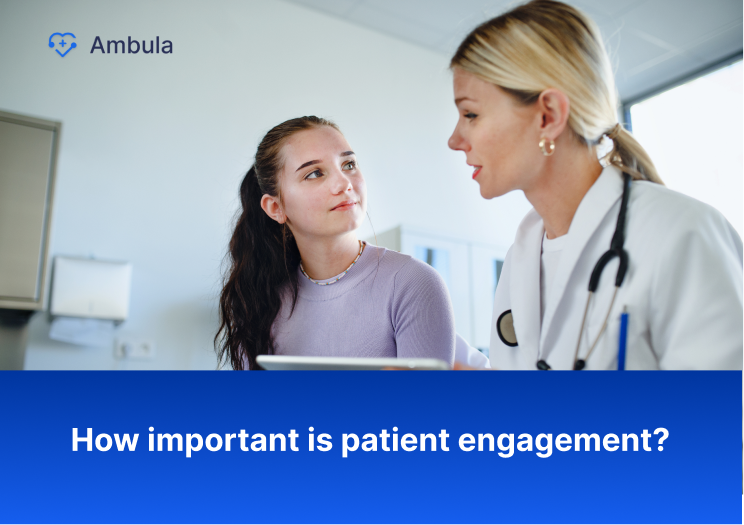 Ambula

How important is patient engagement?